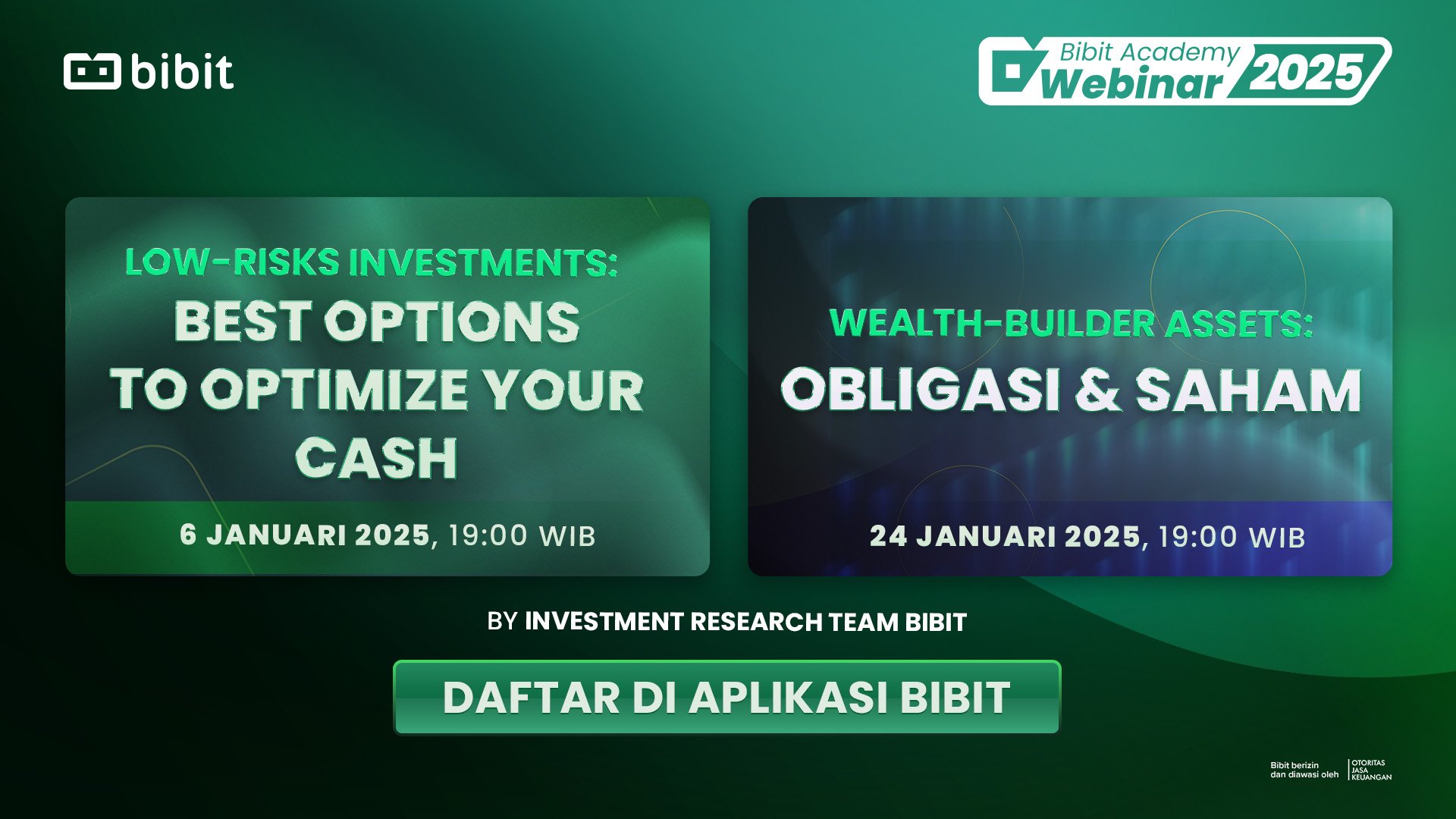 bibit

Bibit Academy
Webinar 2025

LOW-RISKS INVESTMENTS:
BEST OPTIONS TO OPTIMIZE YOUR CASH

6 JANUARI 2025, 19:00 WIB

WEALTH-BUILDER ASSETS:
OBLIGASI & SAHAM

24 JANUARI 2025, 19:00 WIB

BY INVESTMENT RESEARCH TEAM BIBIT

DAFTAR DI APLIKASI BIBIT

Bibit berizin dan diawasi oleh OTORITAS JASA KEUANGAN